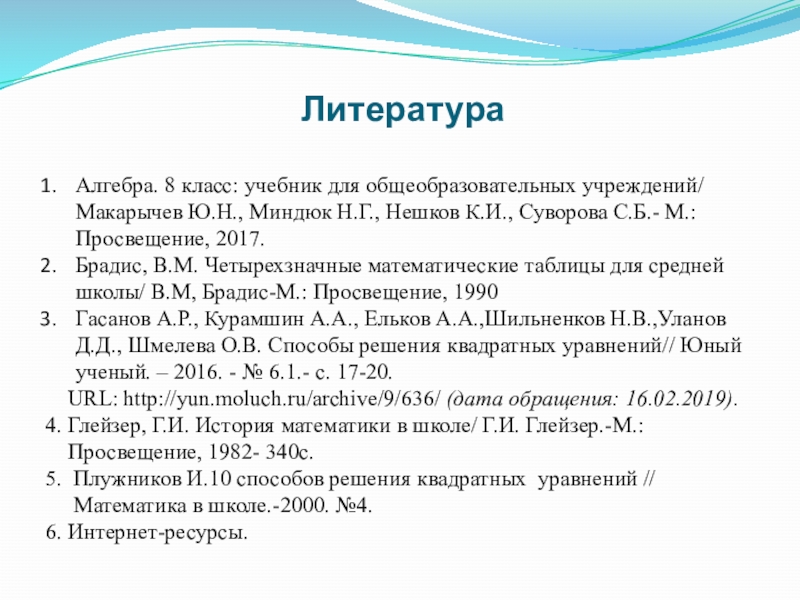 Литература

1. Алгебра. 8 класс: учебник для общеобразовательных учреждений/ Макарычев Ю.Н., Миндюк Н.Г., Нешков К.И., Суворова С.Б.- М.: Просвещение, 2017.
2. Брадис, В.М. Четырехзначные математические таблицы для средней школы/ В.М, Брадис-М.: Просвещение, 1990
3. Гасанов А.Р., Курамшин А.А., Ельков А.А.,Шильненков Н.В.,Уланов Д.Д., Шмелева О.В. Способы решения квадратных уравнений// Юный ученый. – 2016. - № 6.1.- с. 17-20.
URL: http://yun.moluch.ru/archive/9/636/ (дата обращения: 16.02.2019).
4. Глейзер, Г.И. История математики в школе/ Г.И. Глейзер.-М.: Просвещение, 1982- 340с.
5. Плужников И.10 способов решения квадратных уравнений // Математика в школе.-2000. №4.
6. Интернет-ресурсы.